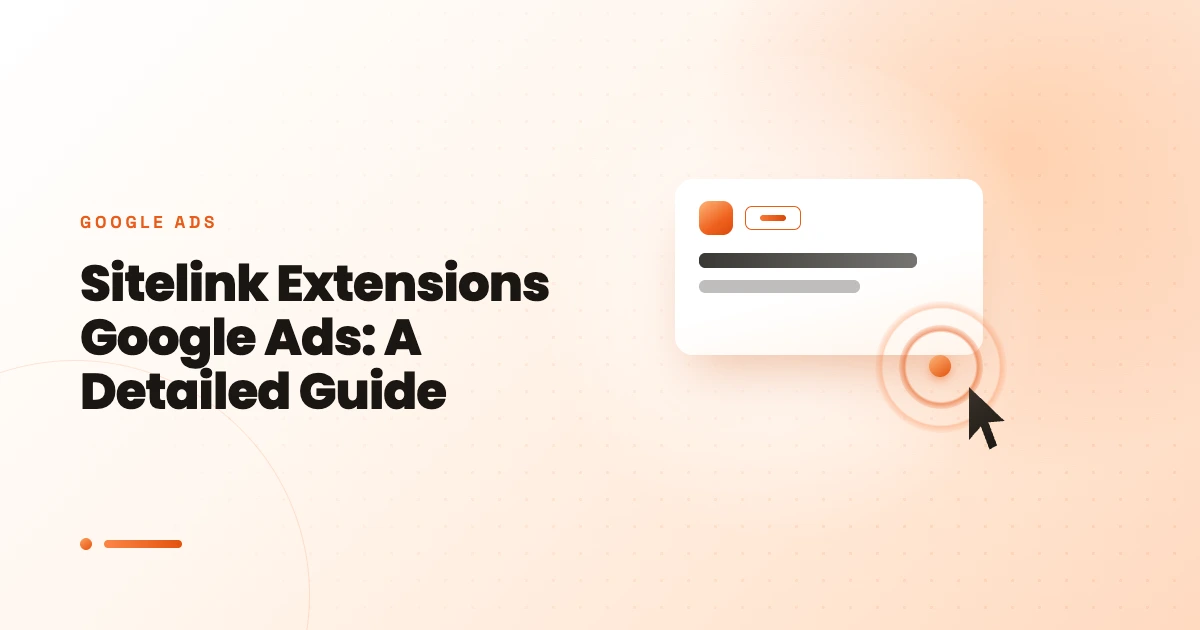 GOOGLE ADS

Sitelink Extensions Google Ads: A Detailed Guide